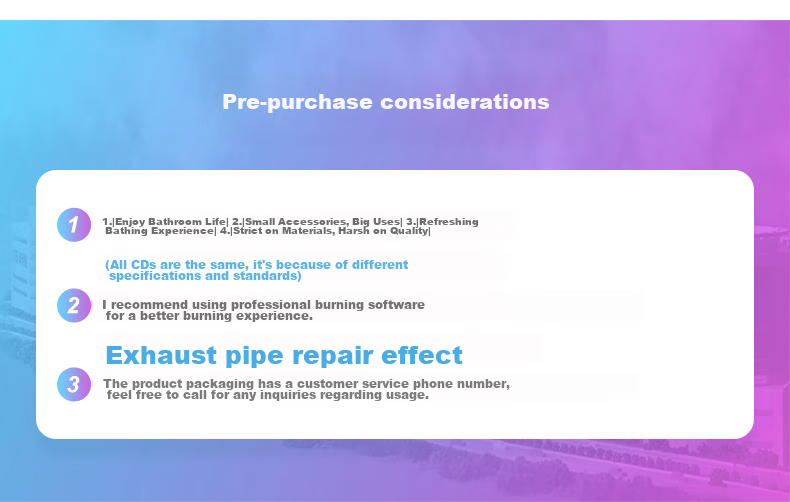 Pre-purchase considerations

1

1.|Enjoy Bathroom Life| 2.|Small Accessories, Big Uses| 3.|Refreshing Bathing Experience| 4.|Strict on Materials, Harsh on Quality|

(All CDs are the same, it's because of different specifications and standards)

2

I recommend using professional burning software for a better burning experience.

Exhaust pipe repair effect

3

The product packaging has a customer service phone number, feel free to call for any inquiries regarding usage.